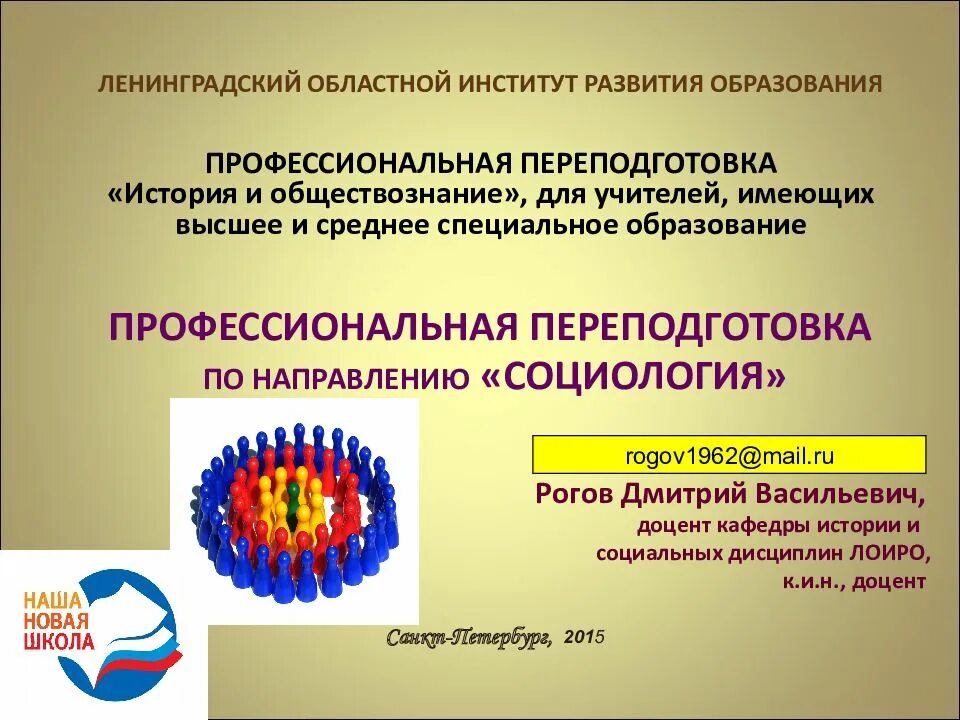 ЛЕНИНГРАДСКИЙ ОБЛАСТНОЙ ИНСТИТУТ РАЗВИТИЯ ОБРАЗОВАНИЯ

ПРОФЕССИОНАЛЬНАЯ ПЕРЕПОДГОТОВКА
«История и обществознание», для учителей, имеющих высшее и среднее специальное образование

ПРОФЕССИОНАЛЬНАЯ ПЕРЕПОДГОТОВКА
ПО НАПРАВЛЕНИЮ «СОЦИОЛОГИЯ»

rogov1962@mail.ru

Рогов Дмитрий Васильевич,
доцент кафедры истории и социальных дисциплин ЛОИРО, к.и.н., доцент

НАША
НОВАЯ
ШКОЛА

Санкт-Петербург, 2015